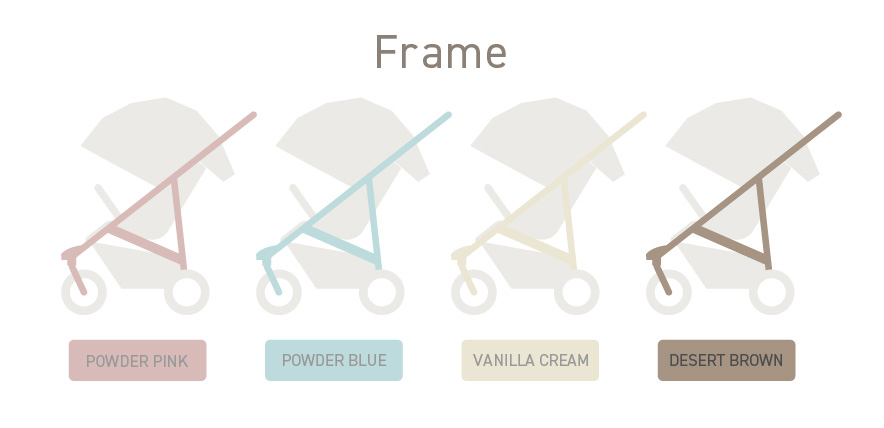 Frame

POWDER PINK

POWDER BLUE

VANILLA CREAM

DESERT BROWN